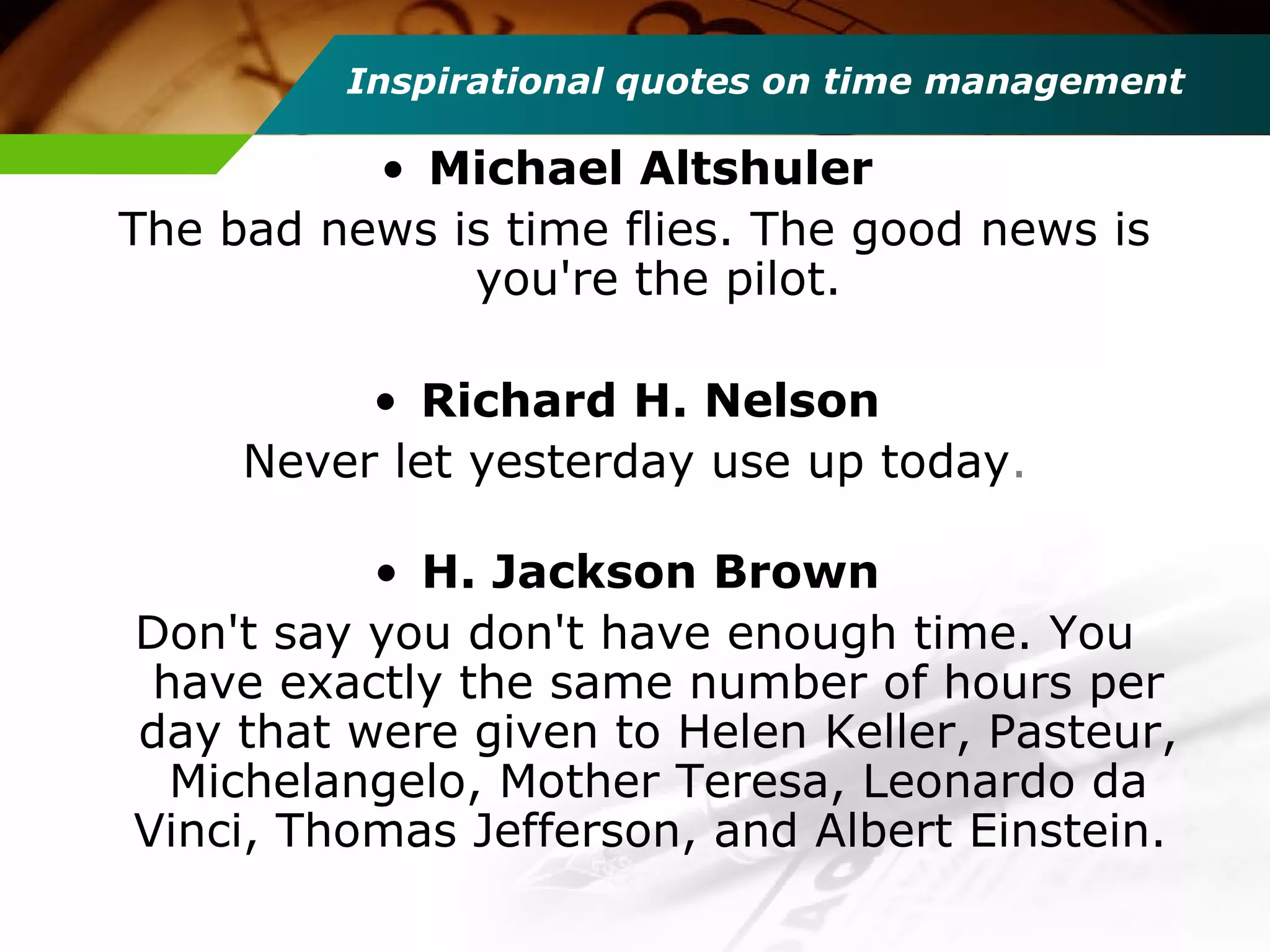 Inspirational quotes on time management

• Michael Altshuler

The bad news is time flies. The good news is you're the pilot.

• Richard H. Nelson

Never let yesterday use up today.

• H. Jackson Brown

Don't say you don't have enough time. You have exactly the same number of hours per day that were given to Helen Keller, Pasteur, Michelangelo, Mother Teresa, Leonardo da Vinci, Thomas Jefferson, and Albert Einstein.